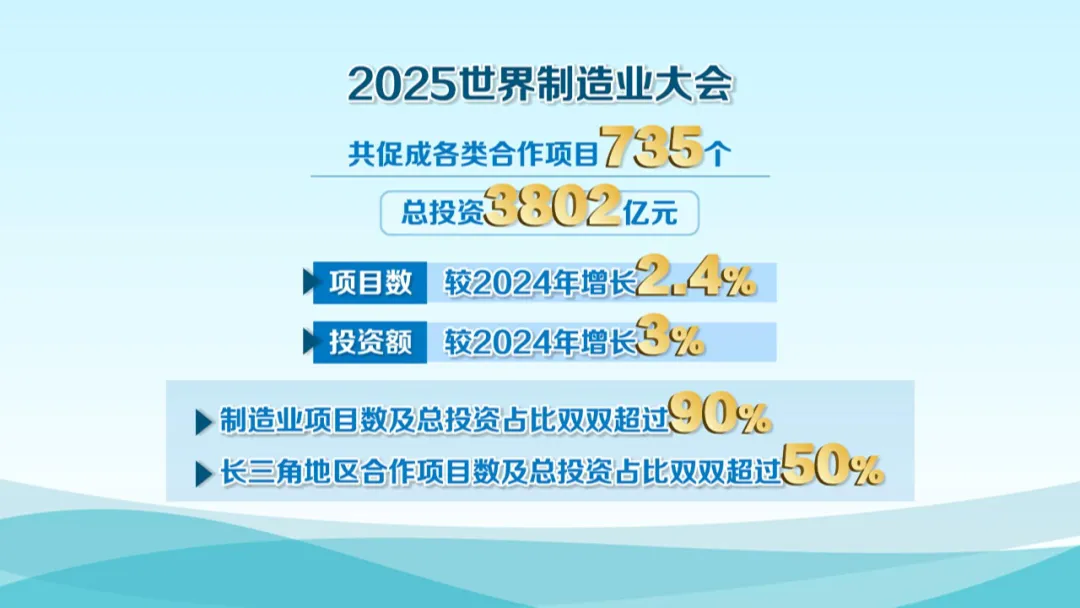 2025世界制造业大会

共促成各类合作项目735个

总投资3802亿元

项目数 较2024年增长2.4%

投资额 较2024年增长3%

制造业项目数及总投资占比双双超过90%

长三角地区合作项目数及总投资占比双双超过50%